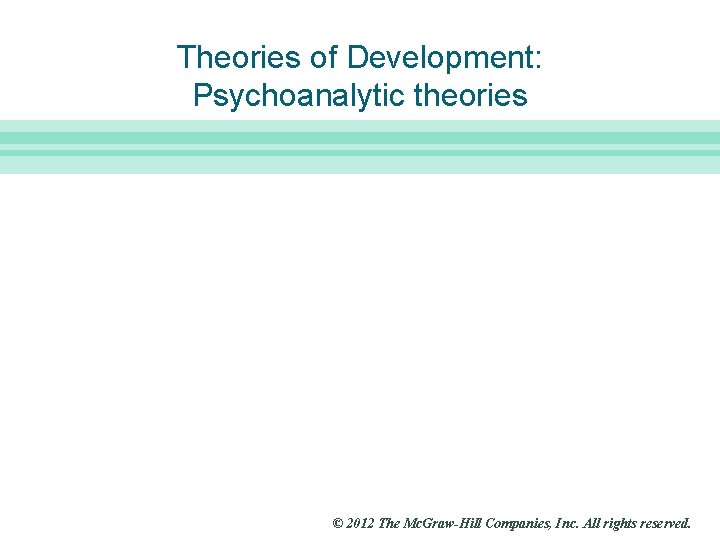 Theories of Development:
Psychoanalytic theories

© 2012 The McGraw-Hill Companies, Inc. All rights reserved.